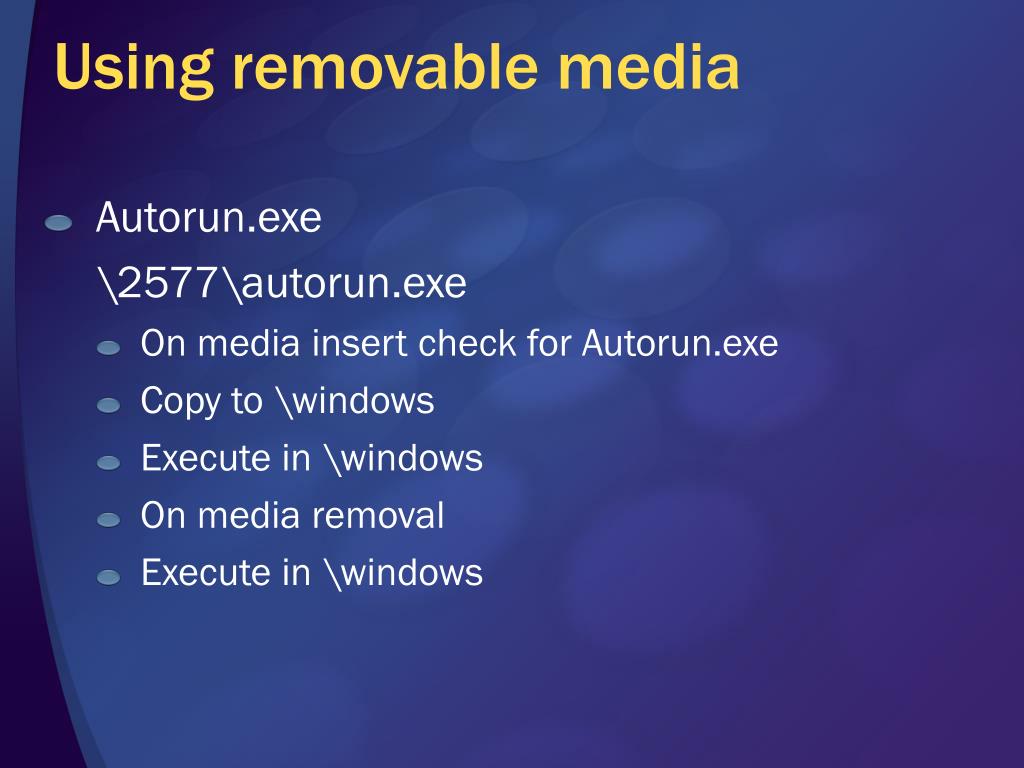 Using removable media

Autorun.exe

\2577\autorun.exe

On media insert check for Autorun.exe

Copy to \windows

Execute in \windows

On media removal

Execute in \windows